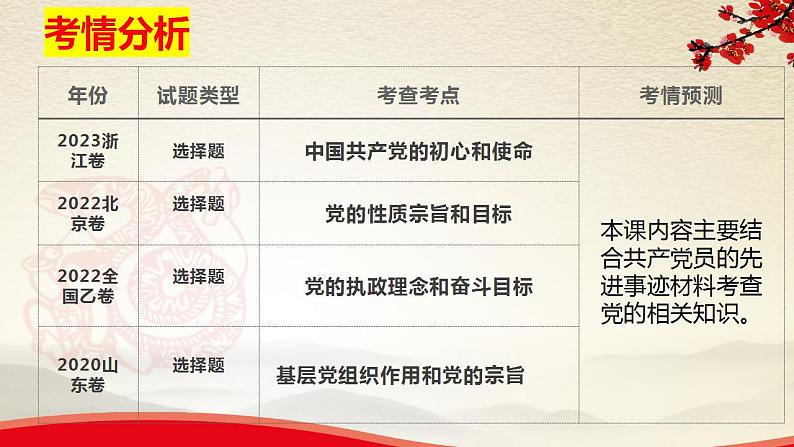 考情分析

| 年份 | 试题类型 | 考查考点 | 考情预测 |
|---|---|---|---|
| 2023浙江卷 | 选择题 | 中国共产党的初心和使命 | 本课内容主要结合共产党员的先进事迹材料考查党的相关知识。 |
| 2022北京卷 | 选择题 | 党的性质宗旨和目标 | |
| 2022全国乙卷 | 选择题 | 党的执政理念和奋斗目标 | |
| 2020山东卷 | 选择题 | 基层党组织作用和党的宗旨 | |